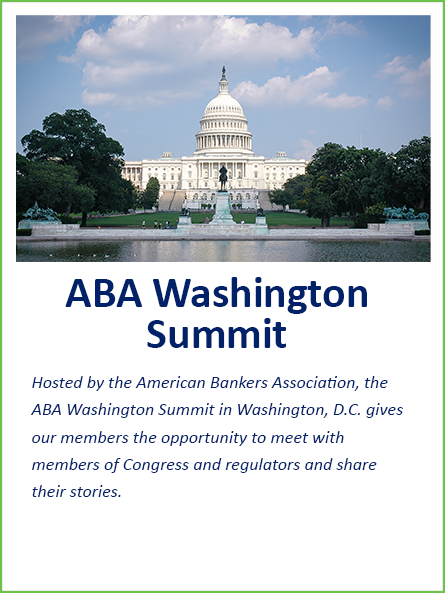 ABA Washington Summit

Hosted by the American Bankers Association, the ABA Washington Summit in Washington, D.C. gives our members the opportunity to meet with members of Congress and regulators and share their stories.